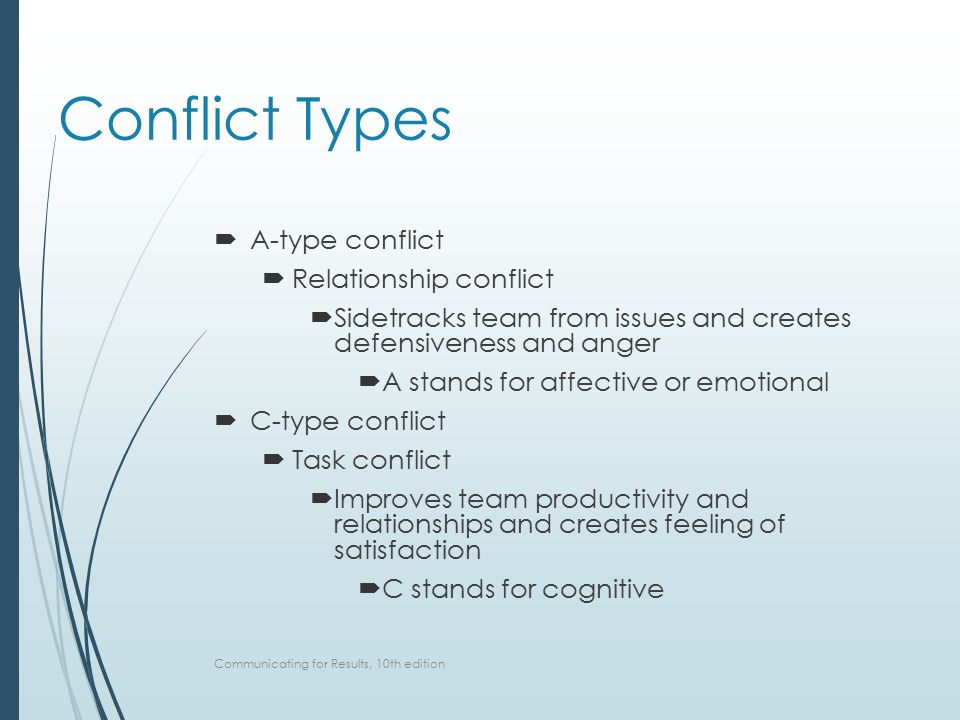 Conflict Types

A-type conflict

Relationship conflict

Sidetracks team from issues and creates defensiveness and anger

A stands for affective or emotional

C-type conflict

Task conflict

Improves team productivity and relationships and creates feeling of satisfaction

C stands for cognitive

Communicating for Results, 10th edition